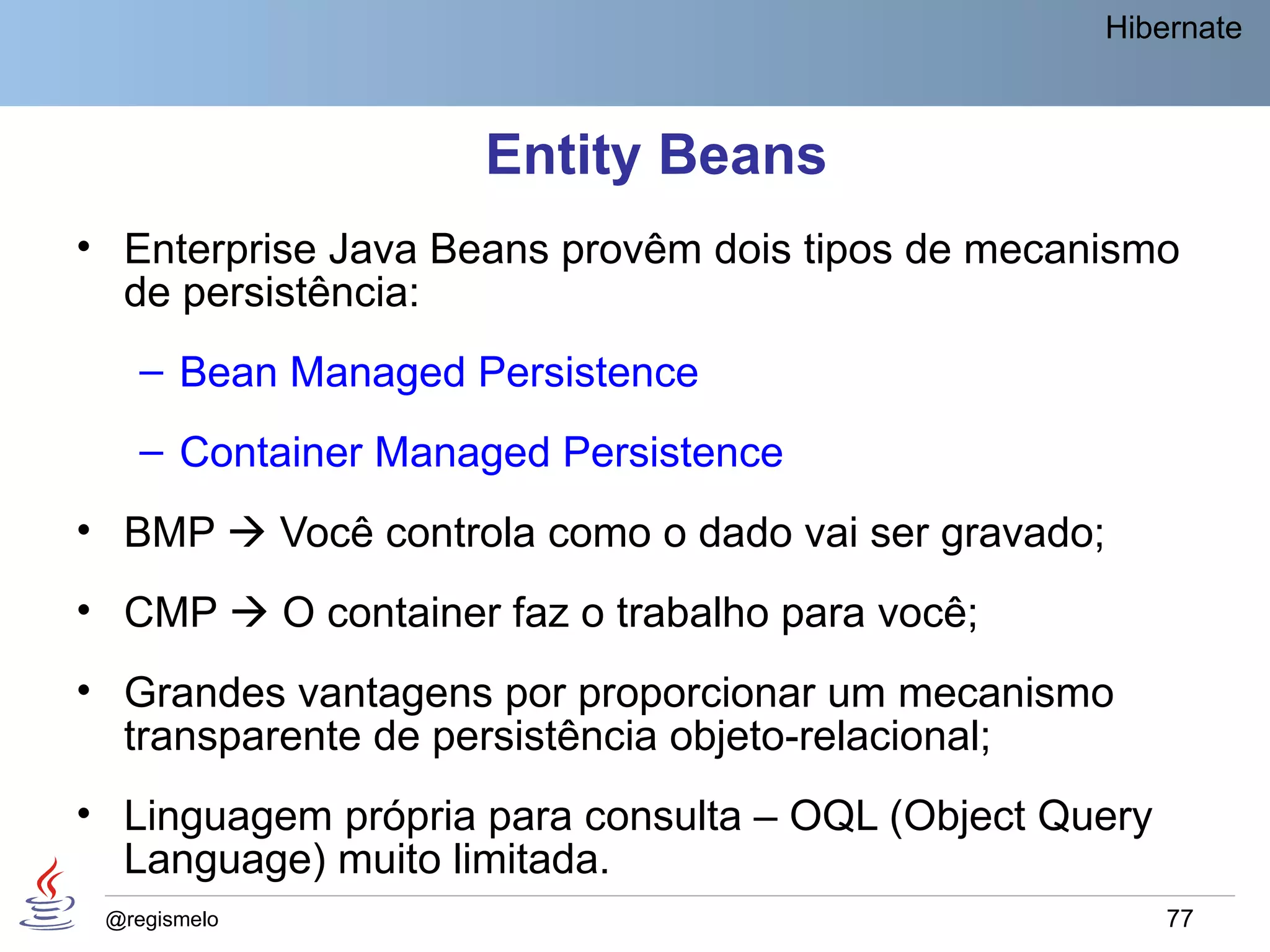 Hibernate

Entity Beans

• Enterprise Java Beans provêm dois tipos de mecanismo de persistência:

– Bean Managed Persistence

– Container Managed Persistence

• BMP → Você controla como o dado vai ser gravado;

• CMP → O container faz o trabalho para você;

• Grandes vantagens por proporcionar um mecanismo transparente de persistência objeto-relacional;

• Linguagem própria para consulta – OQL (Object Query Language) muito limitada.

@regismelo

77